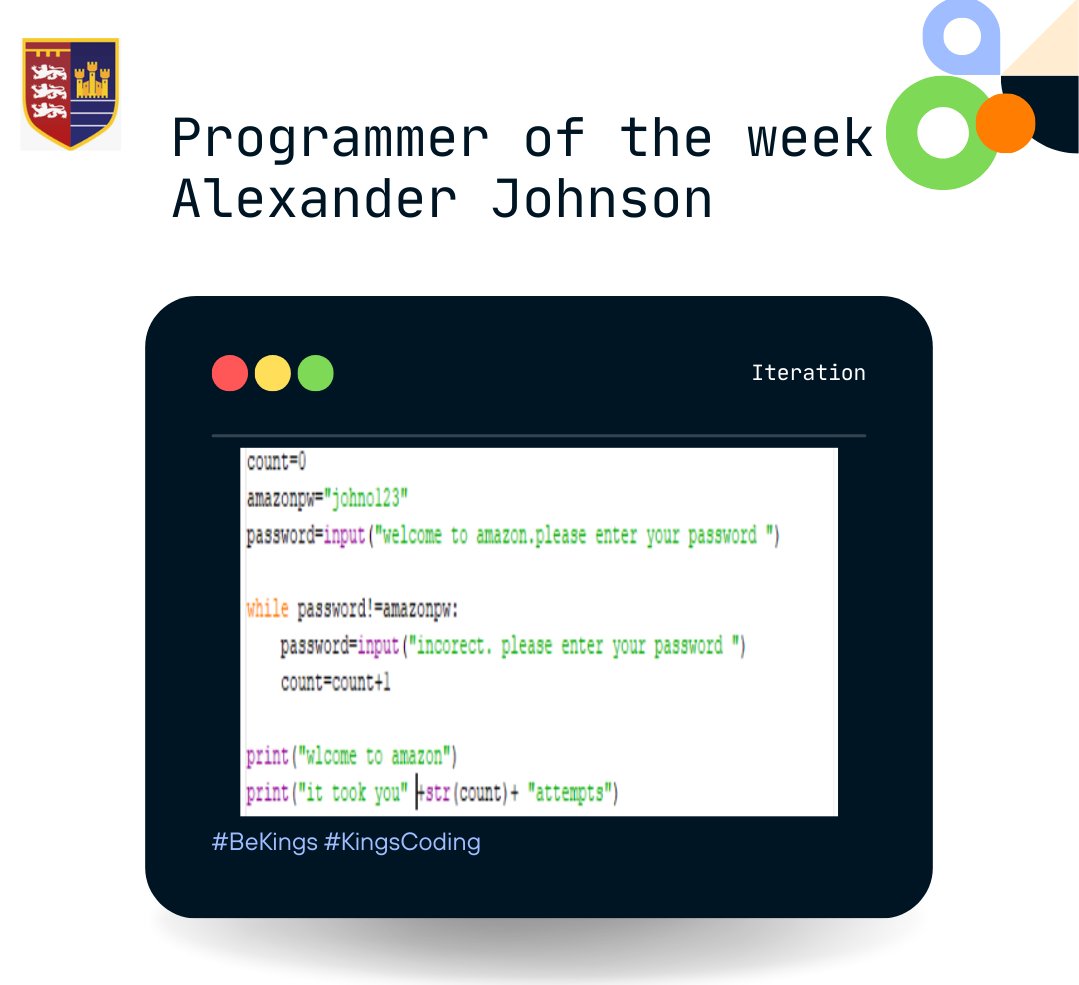 Programmer of the week
Alexander Johnson

Iteration

count=0
amazonpw="johno123"
password=input("welcome to amazon.please enter your password ")

while password!=amazonpw:
    password=input("incorect. please enter your password ")
    count=count+1

print("wlcome to amazon")
print("it took you" +str(count)+ "attempts")

#BeKings #KingsCoding